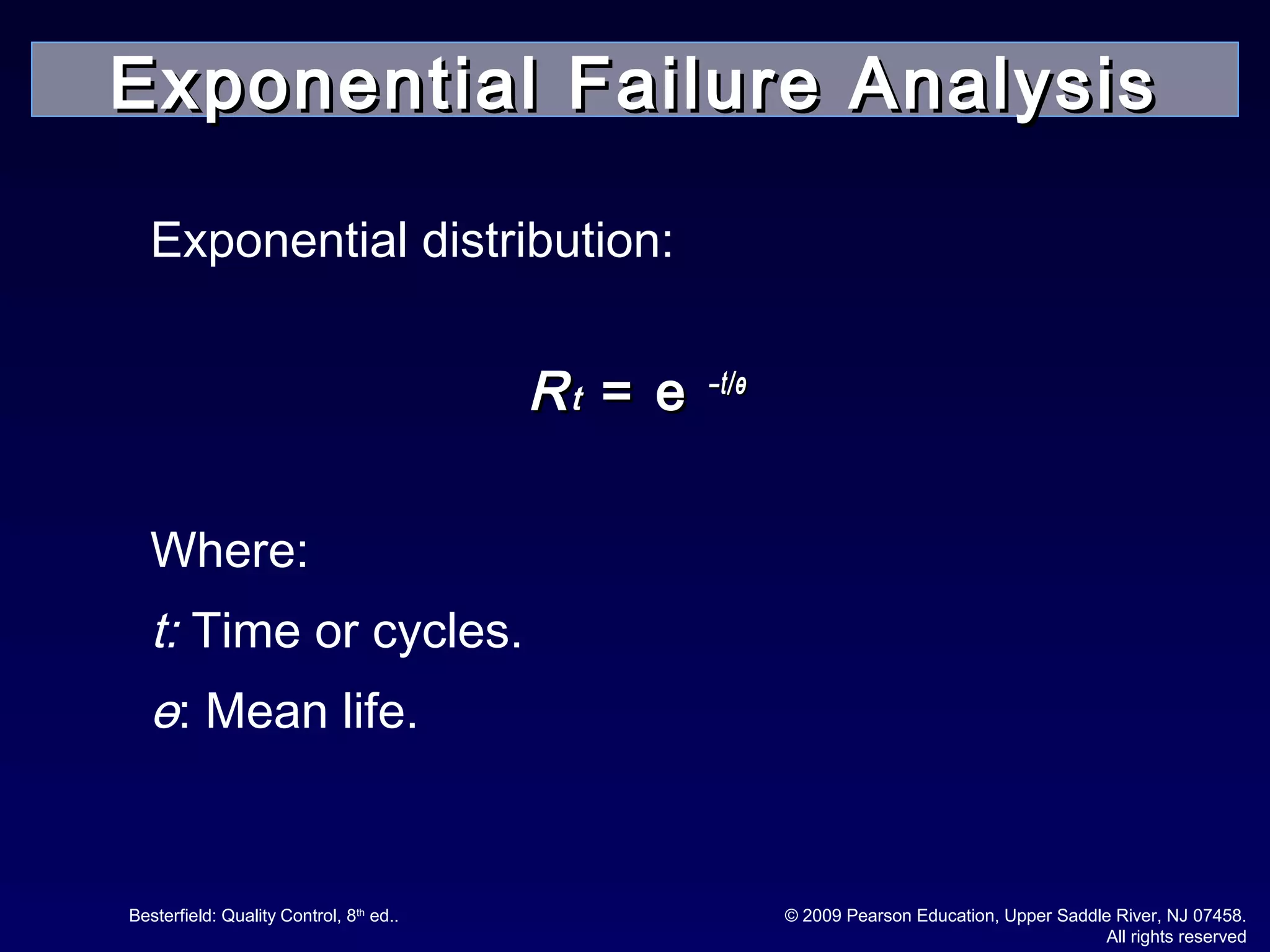 Exponential Failure Analysis

Exponential distribution:

$R_t = e^{-t/\theta}$

Where:

$t$: Time or cycles.

$\theta$: Mean life.

Besterfield: Quality Control, 8th ed..

© 2009 Pearson Education, Upper Saddle River, NJ 07458. All rights reserved